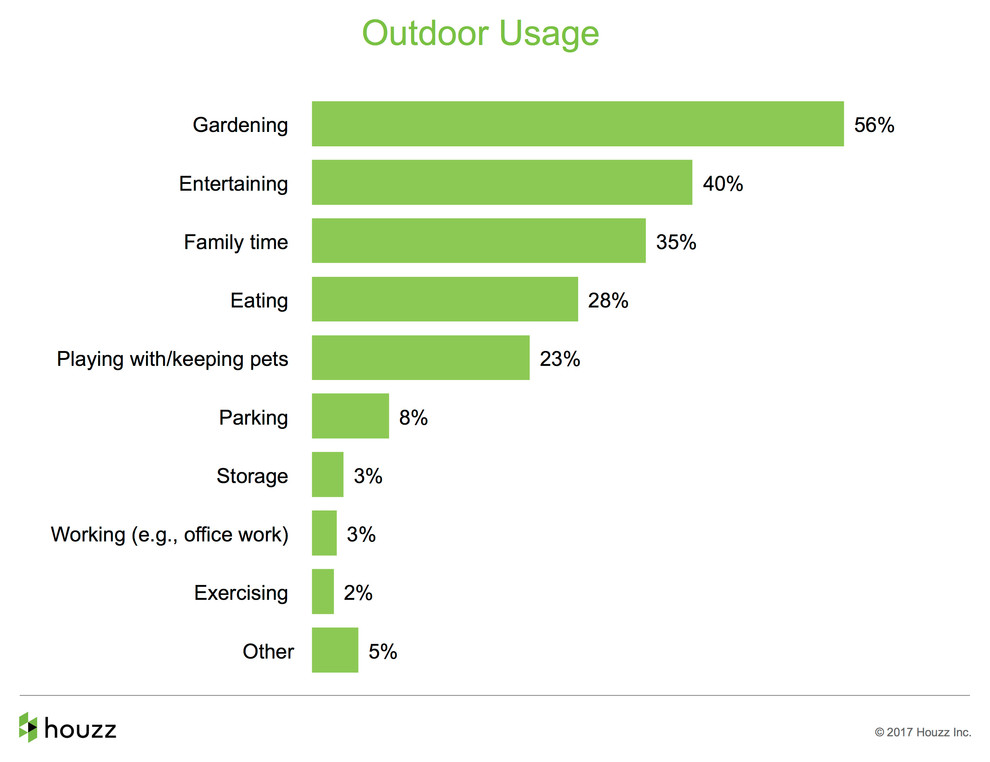 Outdoor Usage

Gardening 56%
Entertaining 40%
Family time 35%
Eating 28%
Playing with/keeping pets 23%
Parking 8%
Storage 3%
Working (e.g., office work) 3%
Exercising 2%
Other 5%

houzz

© 2017 Houzz Inc.